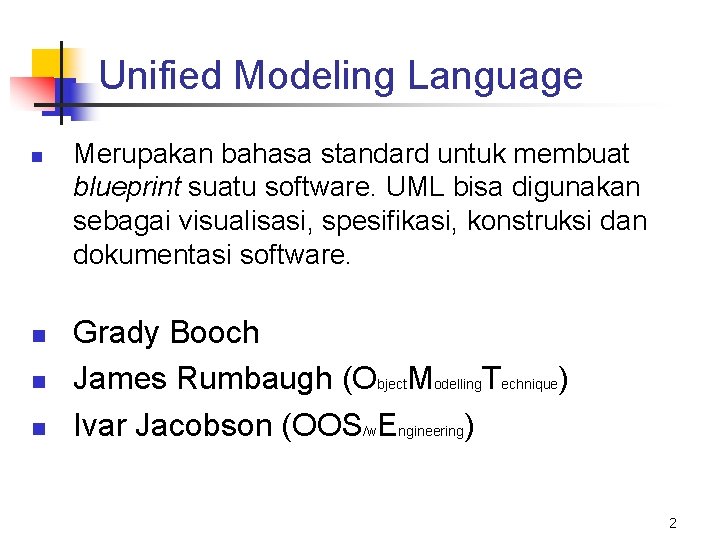 Unified Modeling Language

Merupakan bahasa standard untuk membuat blueprint suatu software. UML bisa digunakan sebagai visualisasi, spesifikasi, konstruksi dan dokumentasi software.

Grady Booch

James Rumbaugh (ObjectModellingTechnique)

Ivar Jacobson (OOS/wEngineering)

2